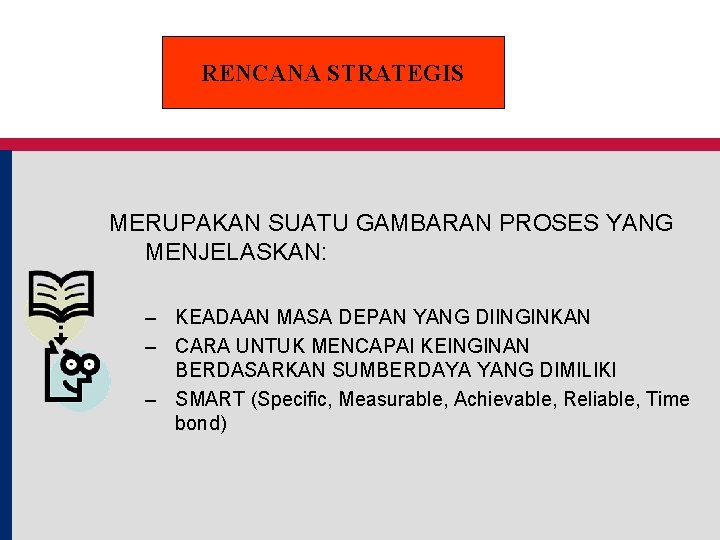 RENCANA STRATEGIS

MERUPAKAN SUATU GAMBARAN PROSES YANG MENJELASKAN:

– KEADAAN MASA DEPAN YANG DIINGINKAN
– CARA UNTUK MENCAPAI KEINGINAN BERDASARKAN SUMBERDAYA YANG DIMILIKI
– SMART (Specific, Measurable, Achievable, Reliable, Time bond)